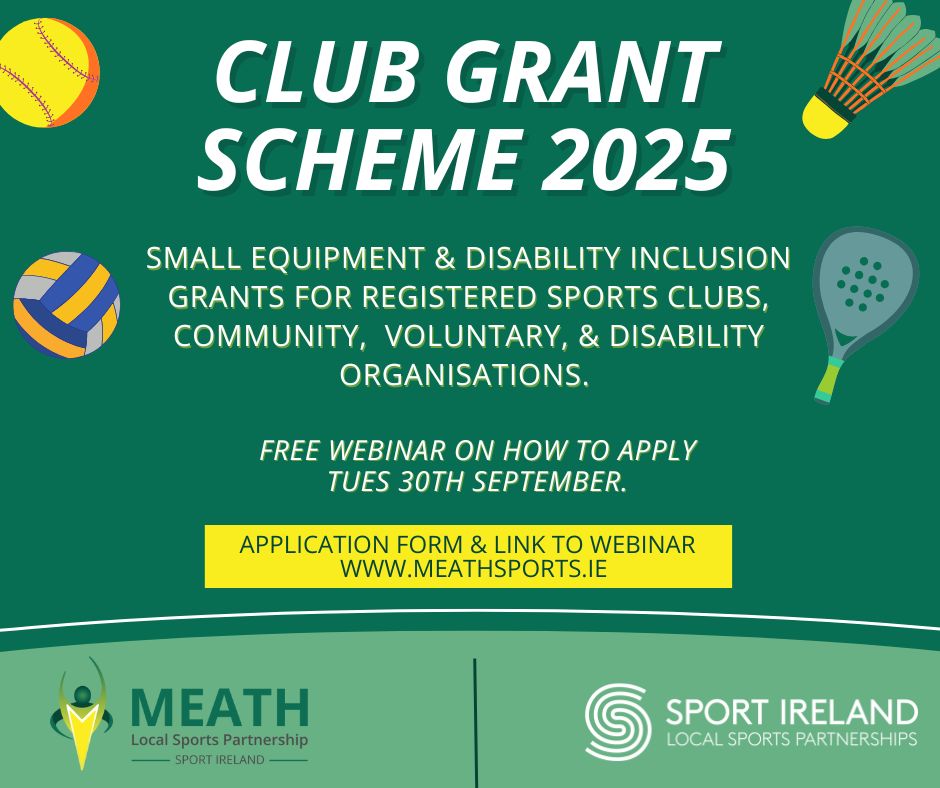 CLUB GRANT SCHEME 2025

SMALL EQUIPMENT & DISABILITY INCLUSION GRANTS FOR REGISTERED SPORTS CLUBS, COMMUNITY, VOLUNTARY, & DISABILITY ORGANISATIONS.

FREE WEBINAR ON HOW TO APPLY TUES 30TH SEPTEMBER.

APPLICATION FORM & LINK TO WEBINAR WWW.MEATHSPORTS.IE

MEATH Local Sports Partnership SPORT IRELAND

SPORT IRELAND LOCAL SPORTS PARTNERSHIPS